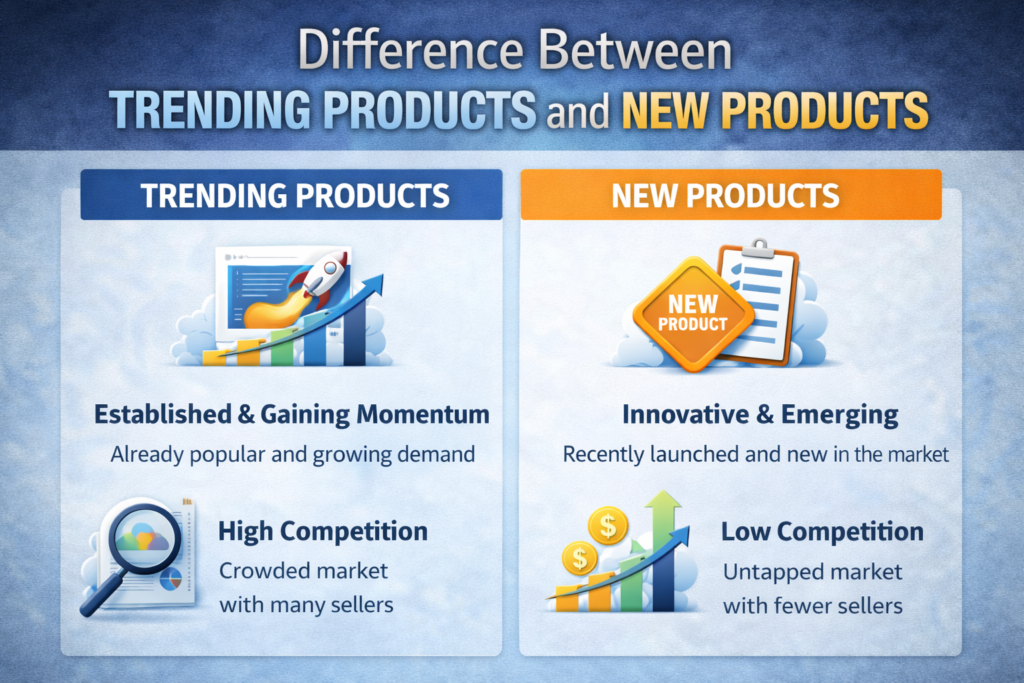 Difference Between
TRENDING PRODUCTS and NEW PRODUCTS

TRENDING PRODUCTS

Established & Gaining Momentum

Already popular and growing demand

High Competition

Crowded market with many sellers

NEW PRODUCTS

NEW PRODUCT

Innovative & Emerging

Recently launched and new in the market

Low Competition

Untapped market with fewer sellers